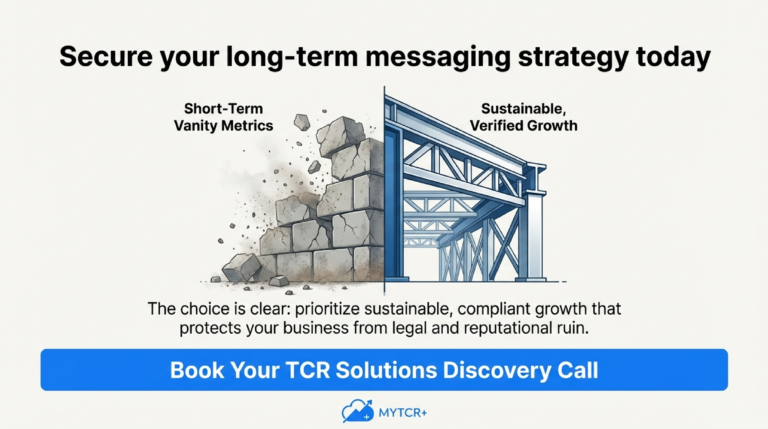 Secure your long-term messaging strategy today

Short-Term Vanity Metrics

Sustainable, Verified Growth

The choice is clear: prioritize sustainable, compliant growth that protects your business from legal and reputational ruin.

Book Your TCR Solutions Discovery Call

MYTCR+